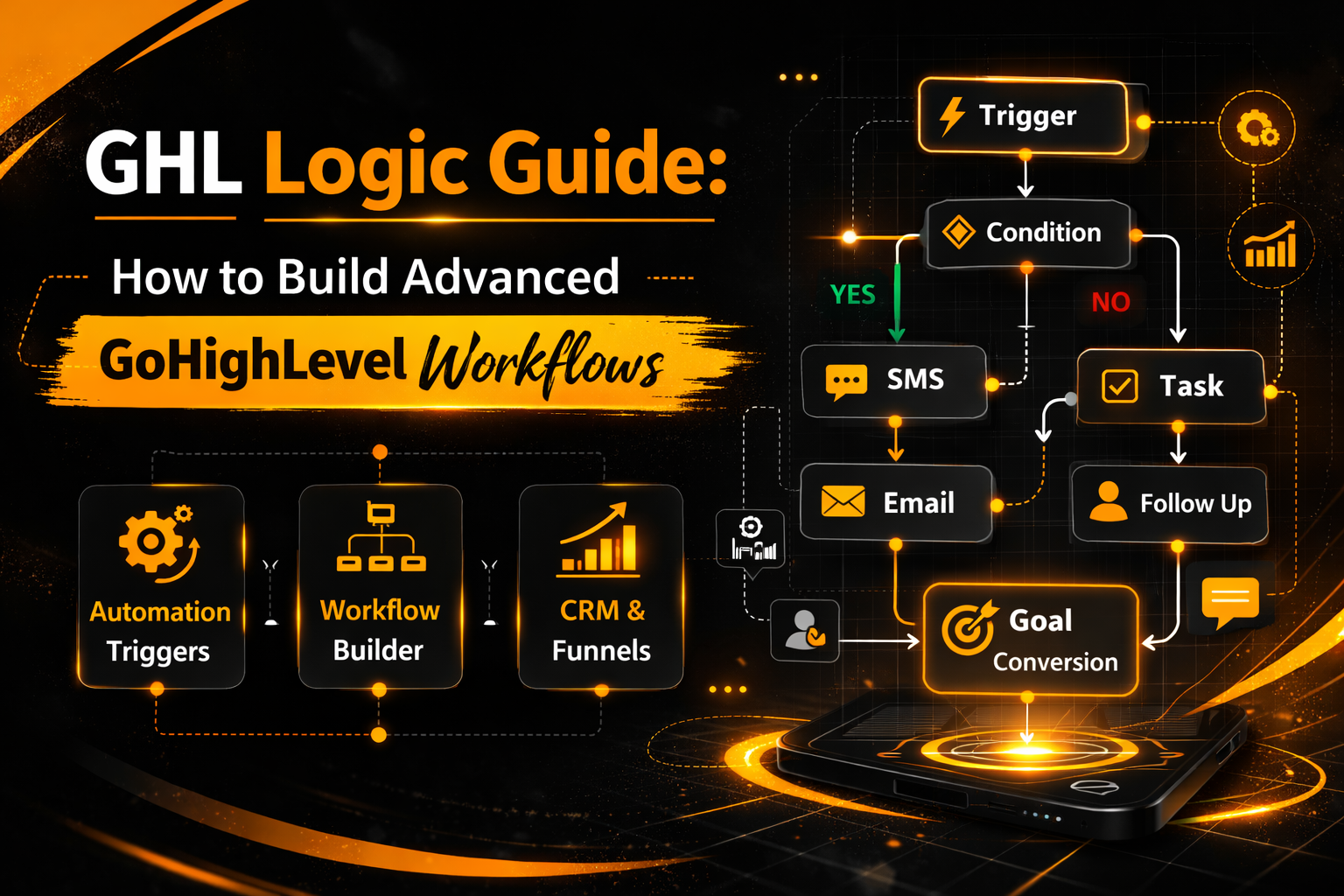 GHL Logic Guide:

How to Build Advanced

GoHighLevel Workflows

Automation Triggers

Workflow Builder

CRM & Funnels

Trigger

Condition

YES

NO

SMS

Task

Email

Follow Up

Goal Conversion